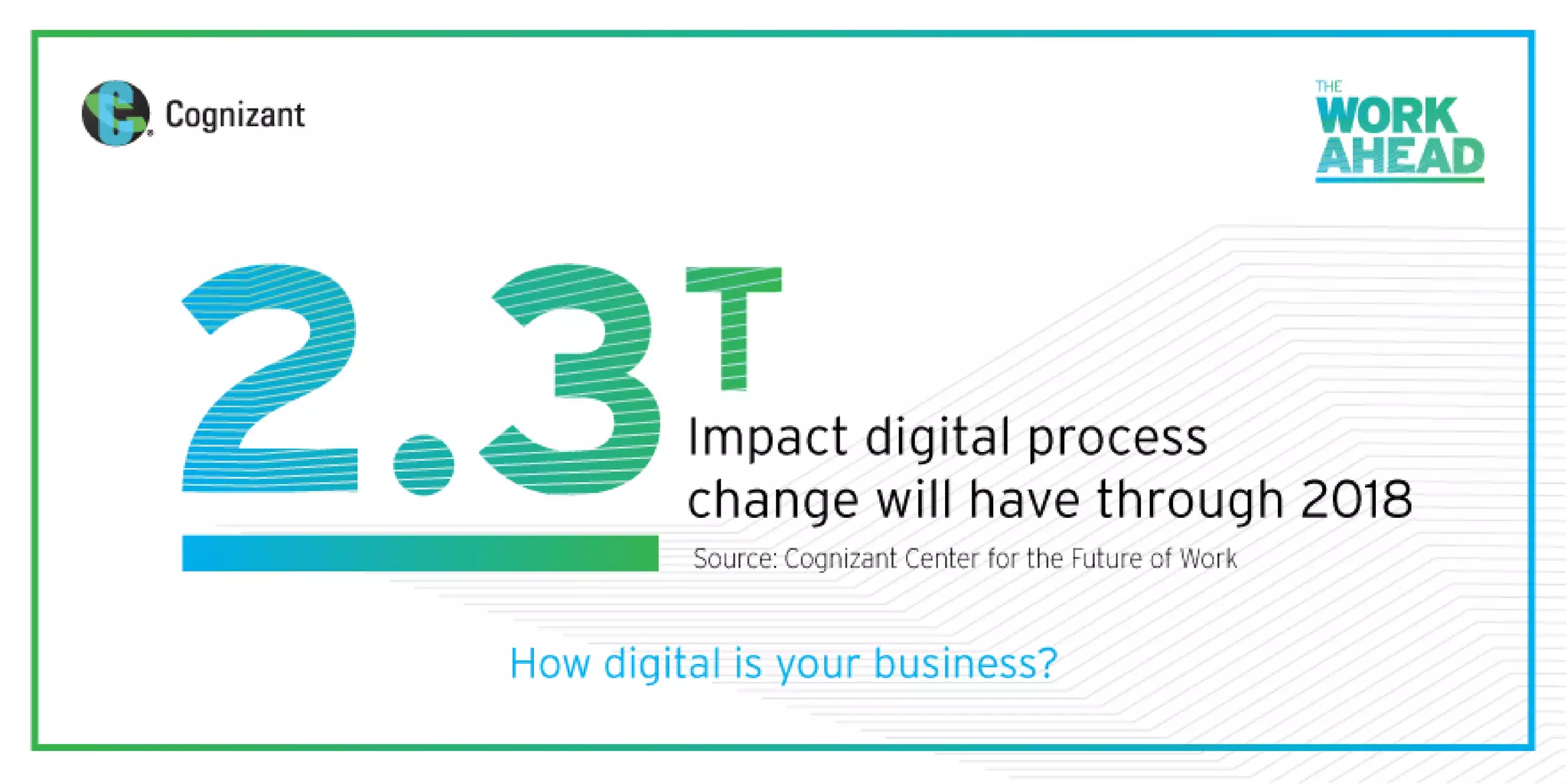 Cognizant

THE WORK AHEAD

2.3T

Impact digital process change will have through 2018

Source: Cognizant Center for the Future of Work

How digital is your business?